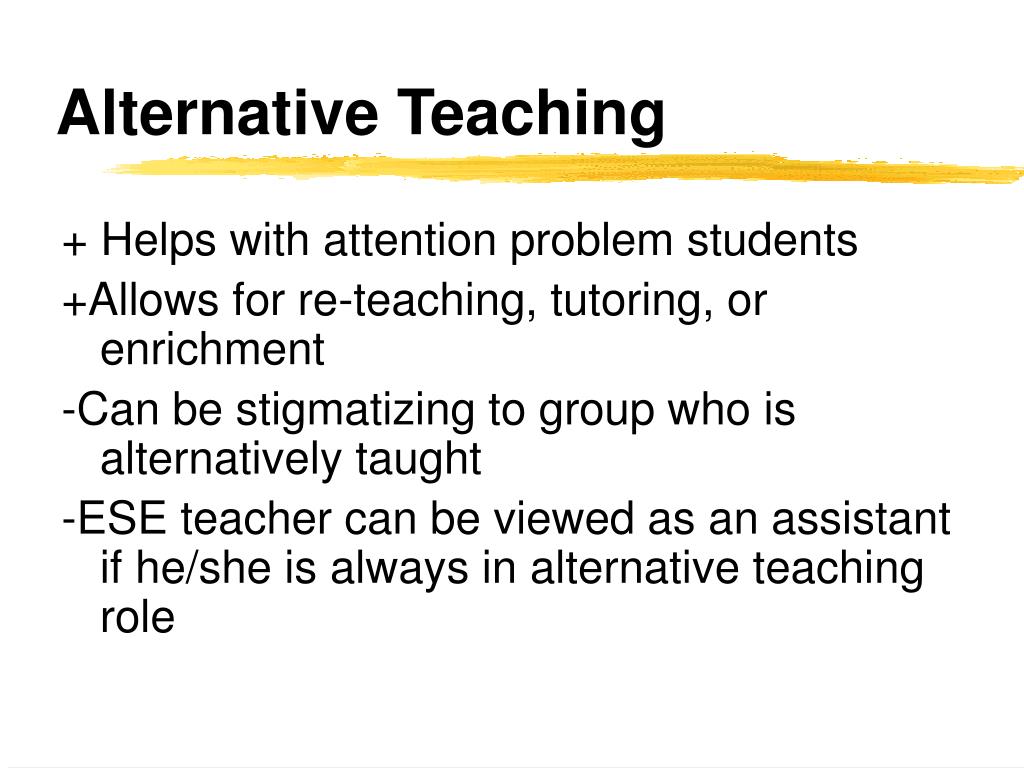 Alternative Teaching

+ Helps with attention problem students

+Allows for re-teaching, tutoring, or enrichment

-Can be stigmatizing to group who is alternatively taught

-ESE teacher can be viewed as an assistant if he/she is always in alternative teaching role